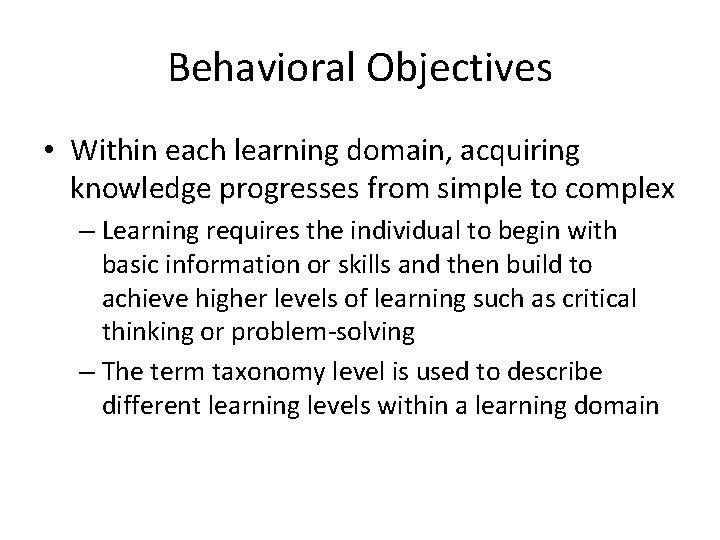 Behavioral Objectives

• Within each learning domain, acquiring knowledge progresses from simple to complex

– Learning requires the individual to begin with basic information or skills and then build to achieve higher levels of learning such as critical thinking or problem-solving

– The term taxonomy level is used to describe different learning levels within a learning domain